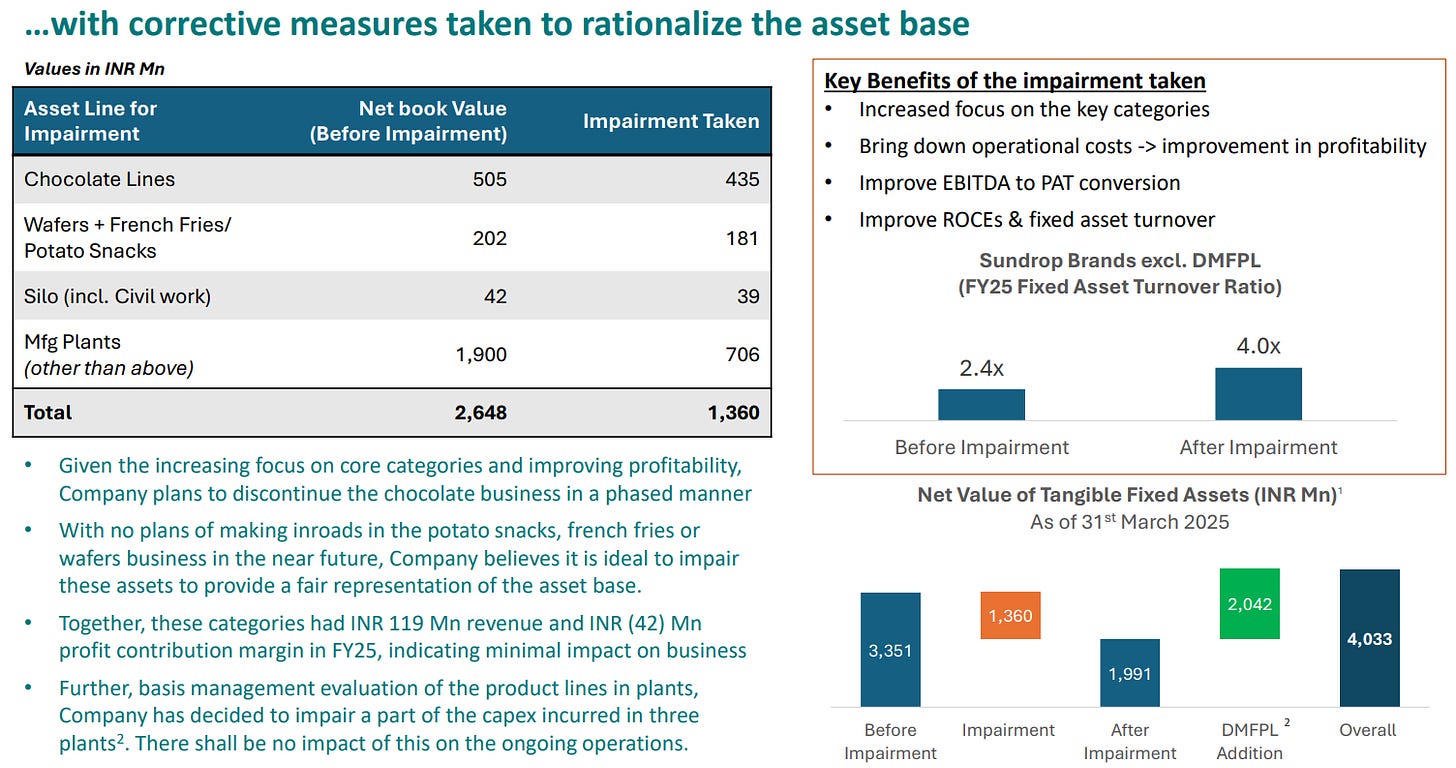 …with corrective measures taken to rationalize the asset base

Values in INR Mn

| Asset Line for Impairment | Net book Value (Before Impairment) | Impairment Taken |
|---|---|---|
| Chocolate Lines | 505 | 435 |
| Wafers + French Fries/ Potato Snacks | 202 | 181 |
| Silo (incl. Civil work) | 42 | 39 |
| Mfg Plants (other than above) | 1,900 | 706 |
| Total | 2,648 | 1,360 |

• Given the increasing focus on core categories and improving profitability, Company plans to discontinue the chocolate business in a phased manner

• With no plans of making inroads in the potato snacks, french fries or wafers business in the near future, Company believes it is ideal to impair these assets to provide a fair representation of the asset base.

• Together, these categories had INR 119 Mn revenue and INR (42) Mn profit contribution margin in FY25, indicating minimal impact on business

• Further, basis management evaluation of the product lines in plants, Company has decided to impair a part of the capex incurred in three plants$^2$. There shall be no impact of this on the ongoing operations.

Key Benefits of the impairment taken
• Increased focus on the key categories
• Bring down operational costs -> improvement in profitability
• Improve EBITDA to PAT conversion
• Improve ROCEs & fixed asset turnover

Sundrop Brands excl. DMFPL
(FY25 Fixed Asset Turnover Ratio)

2.4x
4.0x
Before Impairment
After Impairment

Net Value of Tangible Fixed Assets (INR Mn)$^1$
As of 31$^{st}$ March 2025

3,351
1,360
1,991
2,042
4,033
Before Impairment
Impairment
After Impairment
DMFPL $^2$ Addition
Overall